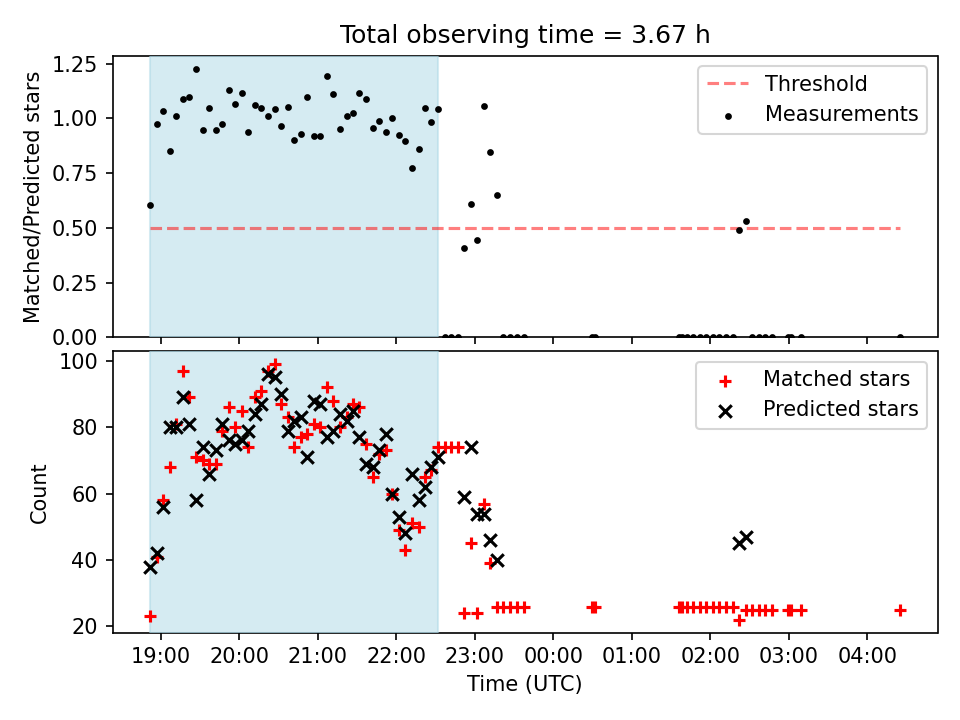 Total observing time = 3.67 h

Matched/Predicted stars

1.25
1.00
0.75
0.50
0.25
0.00

Threshold
Measurements

Count

100
80
60
40
20

Matched stars
Predicted stars

19:00 20:00 21:00 22:00 23:00 00:00 01:00 02:00 03:00 04:00

Time (UTC)